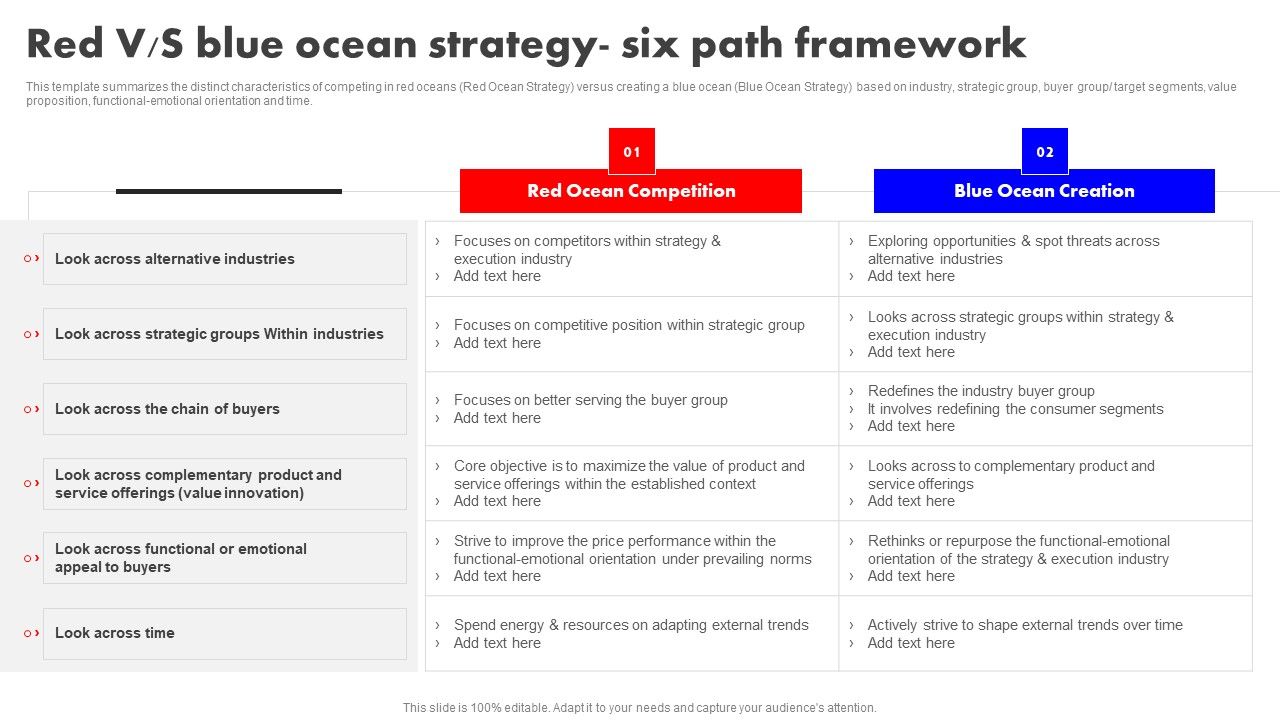 Red V/S blue ocean strategy- six path framework

This template summarizes the distinct characteristics of competing in red oceans (Red Ocean Strategy) versus creating a blue ocean (Blue Ocean Strategy) based on industry, strategic group, buyer group/ target segments, value proposition, functional-emotional orientation and time.

| | 01 Red Ocean Competition | 02 Blue Ocean Creation |
|---|---|---|
| Look across alternative industries | › Focuses on competitors within strategy & execution industry › Add text here | › Exploring opportunities & spot threats across alternative industries › Add text here |
| Look across strategic groups Within industries | › Focuses on competitive position within strategic group › Add text here | › Looks across strategic groups within strategy & execution industry › Add text here |
| Look across the chain of buyers | › Focuses on better serving the buyer group › Add text here | › Redefines the industry buyer group › It involves redefining the consumer segments › Add text here |
| Look across complementary product and service offerings (value innovation) | › Core objective is to maximize the value of product and service offerings within the established context › Add text here | › Looks across to complementary product and service offerings › Add text here |
| Look across functional or emotional appeal to buyers | › Strive to improve the price performance within the functional-emotional orientation under prevailing norms › Add text here | › Rethinks or repurpose the functional-emotional orientation of the strategy & execution industry › Add text here |
| Look across time | › Spend energy & resources on adapting external trends › Add text here | › Actively strive to shape external trends over time › Add text here |

This slide is 100% editable. Adapt it to your needs and capture your audience's attention.